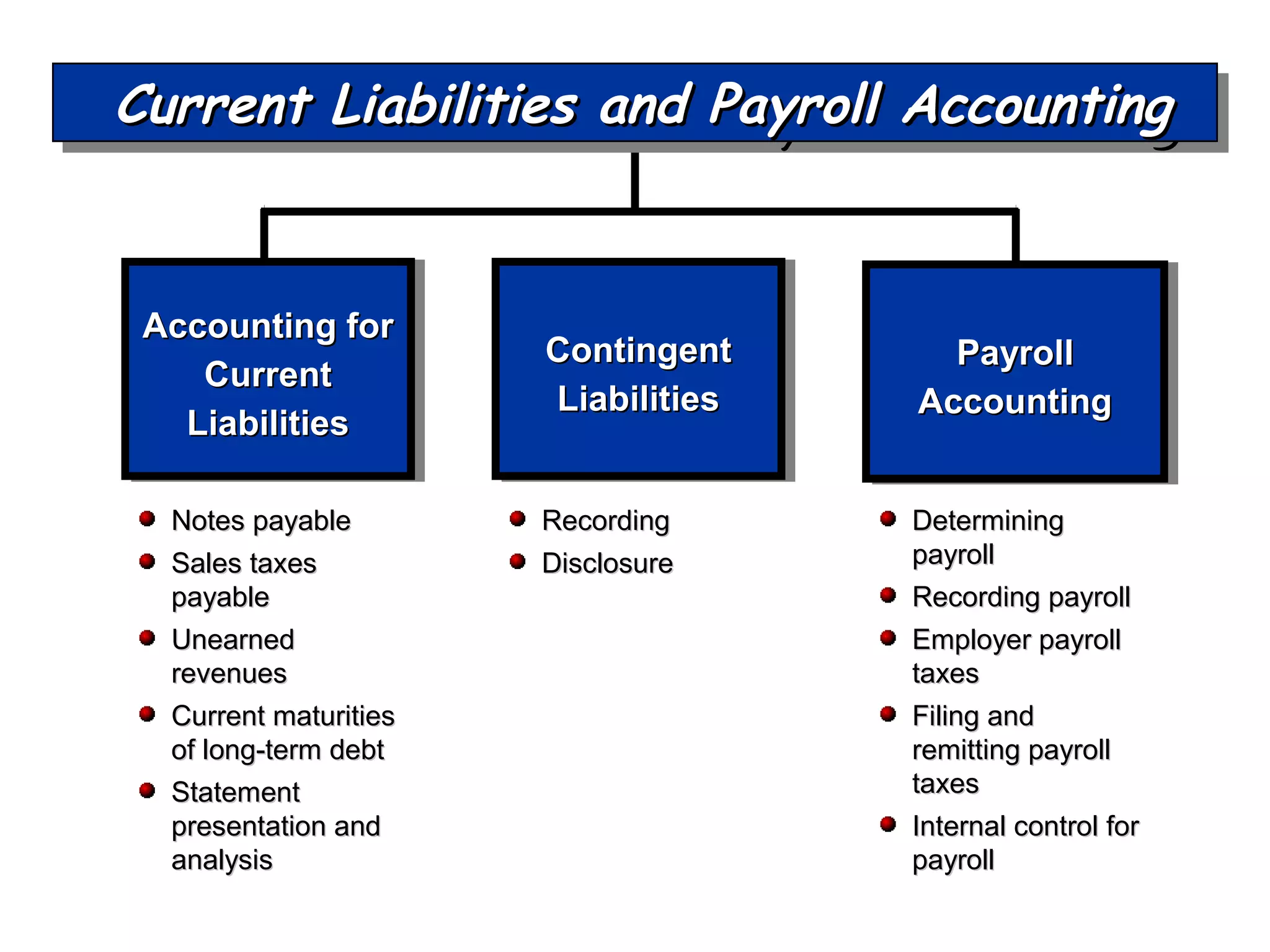 Current Liabilities and Payroll Accounting

Accounting for Current Liabilities

- Notes payable
- Sales taxes payable
- Unearned revenues
- Current maturities of long-term debt
- Statement presentation and analysis

Contingent Liabilities

- Recording
- Disclosure

Payroll Accounting

- Determining payroll
- Recording payroll
- Employer payroll taxes
- Filing and remitting payroll taxes
- Internal control for payroll